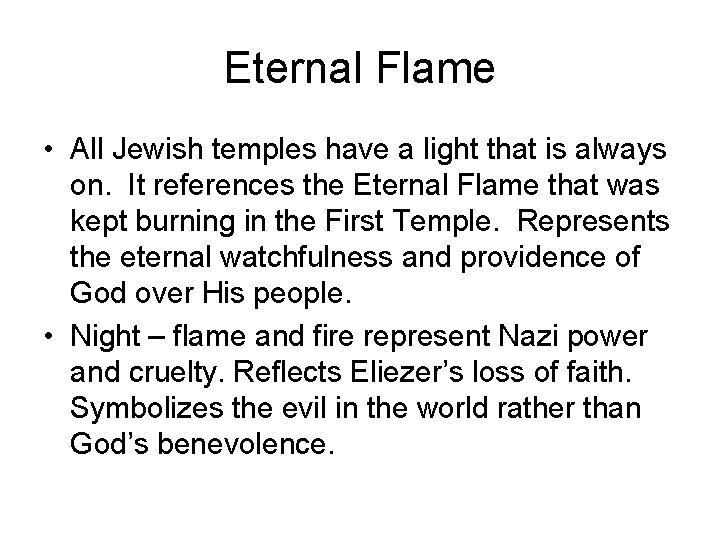 Eternal Flame

• All Jewish temples have a light that is always on. It references the Eternal Flame that was kept burning in the First Temple. Represents the eternal watchfulness and providence of God over His people.

• Night – flame and fire represent Nazi power and cruelty. Reflects Eliezer’s loss of faith. Symbolizes the evil in the world rather than God’s benevolence.